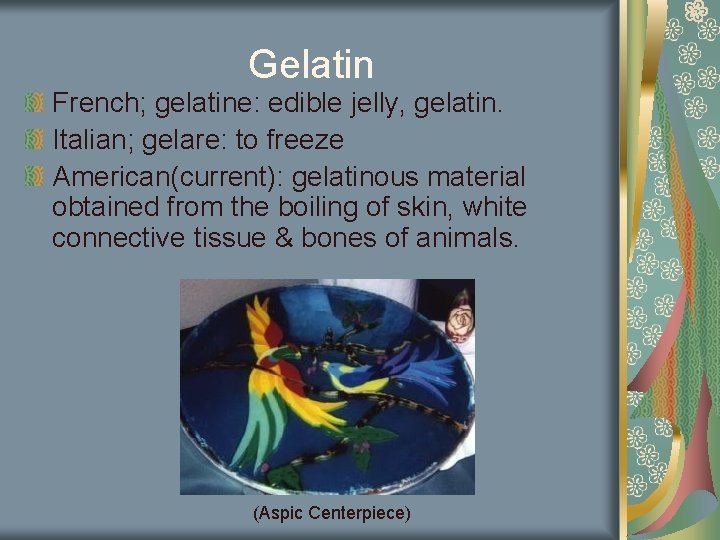 Gelatin

French; gelatine: edible jelly, gelatin.

Italian; gelare: to freeze

American(current): gelatinous material obtained from the boiling of skin, white connective tissue & bones of animals.

(Aspic Centerpiece)